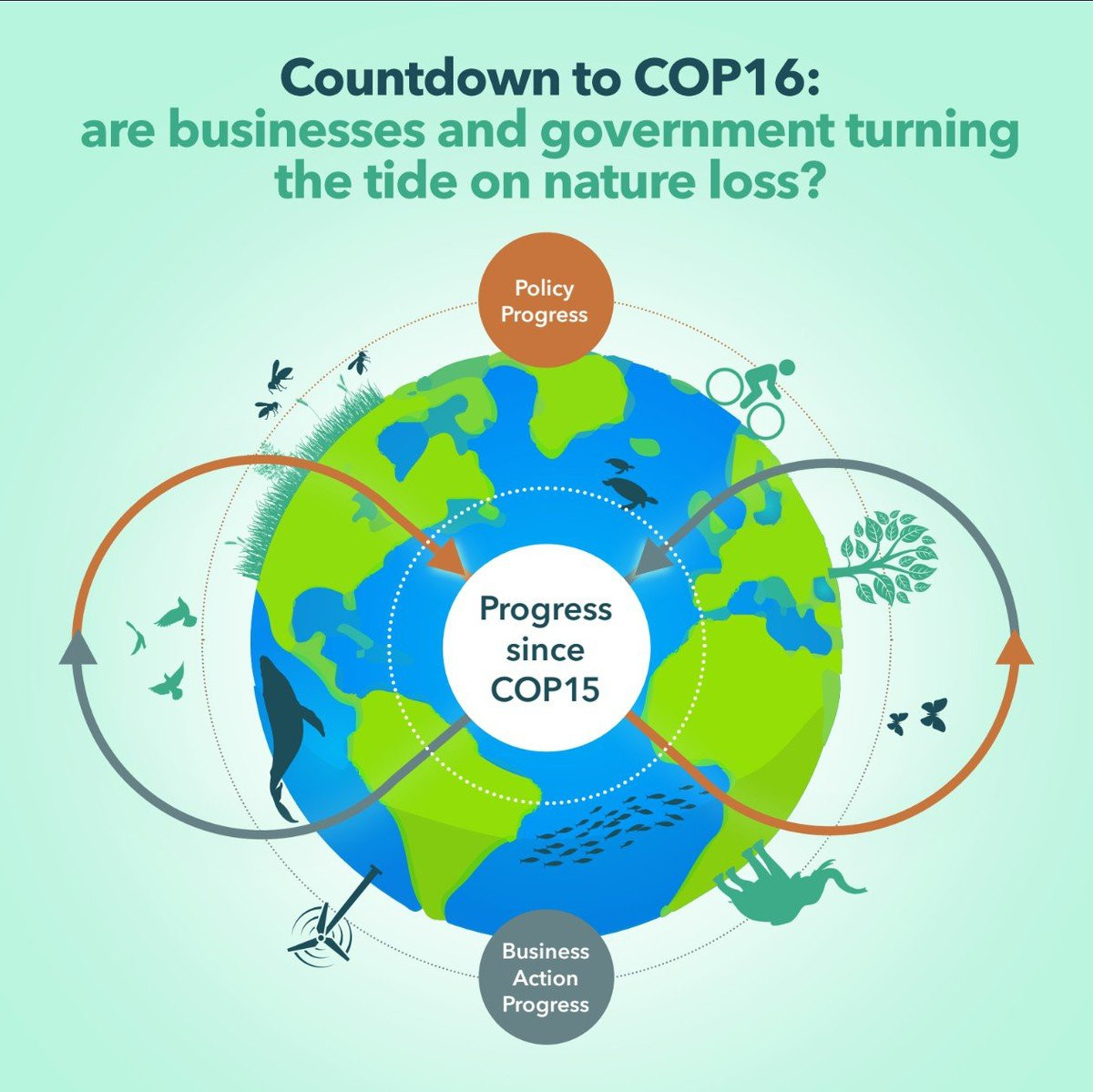 Countdown to COP16:
are businesses and government turning the tide on nature loss?

Policy Progress

Progress since COP15

Business Action Progress